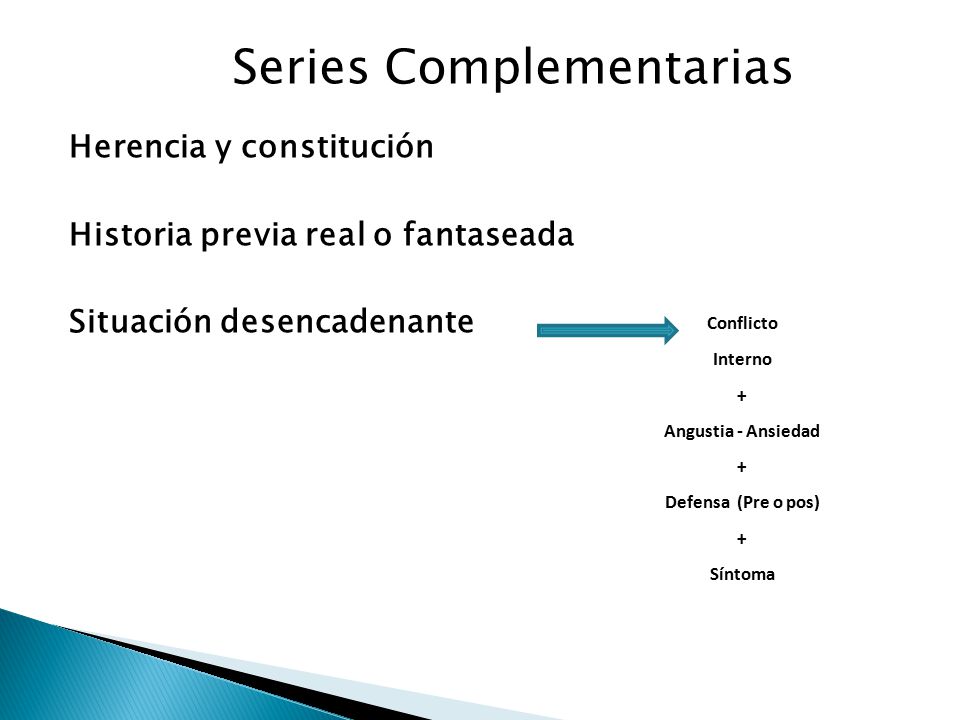 Series Complementarias

Herencia y constitución

Historia previa real o fantaseada

Situación desencadenante

Conflicto

Interno

+

Angustia - Ansiedad

+

Defensa (Pre o pos)

+

Síntoma